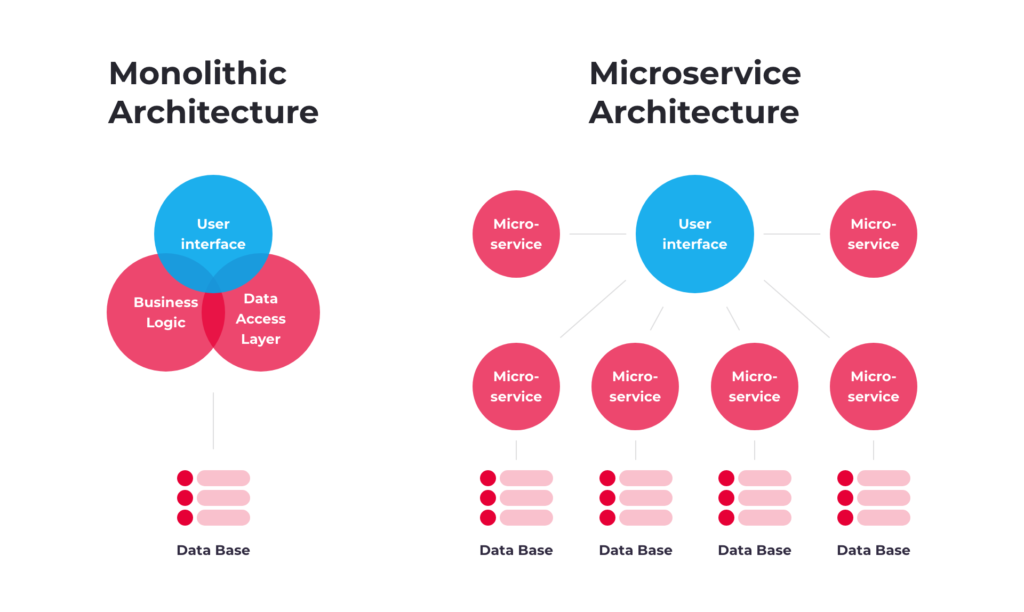 Monolithic Architecture

User interface

Business Logic

Data Access Layer

Data Base

Microservice Architecture

Micro-service

User interface

Micro-service

Micro-service

Micro-service

Micro-service

Micro-service

Data Base

Data Base

Data Base

Data Base